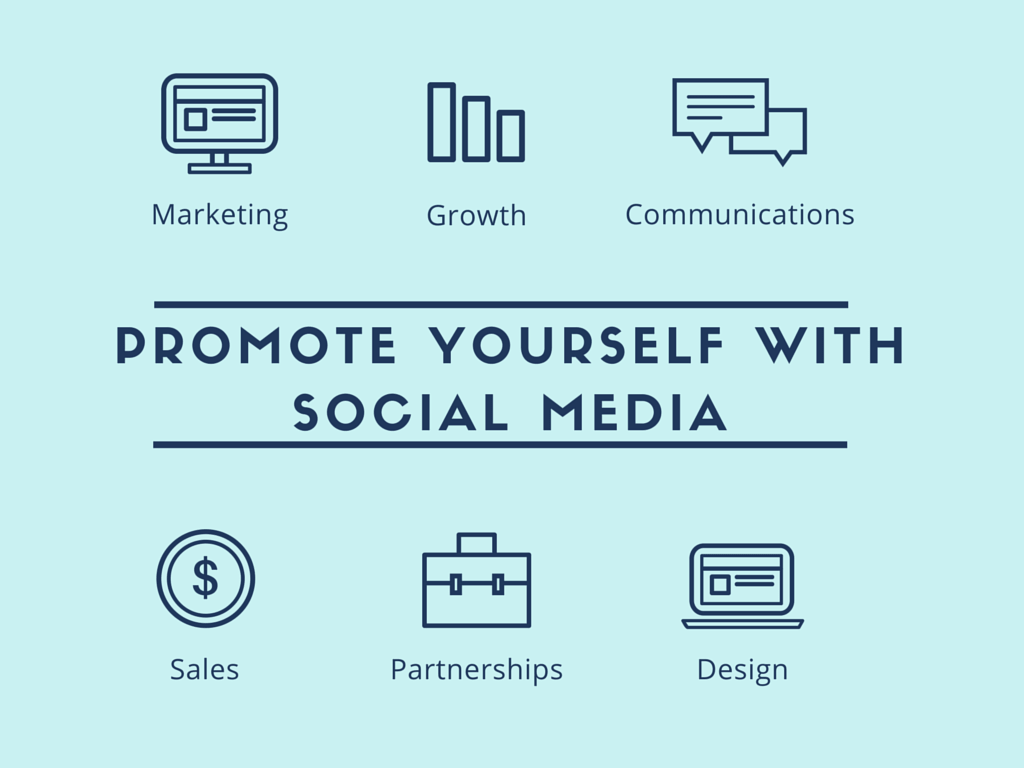 Marketing

Growth

Communications

PROMOTE YOURSELF WITH SOCIAL MEDIA

$

Sales

Partnerships

Design